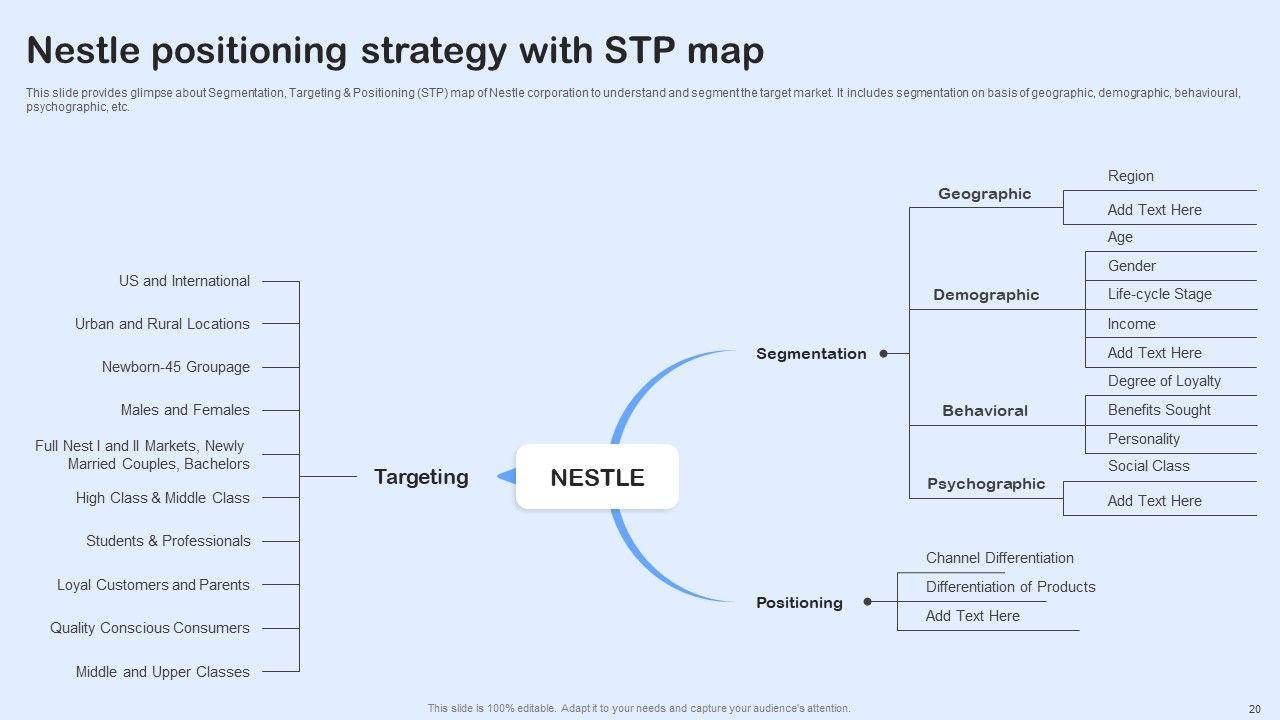 Nestle positioning strategy with STP map

This slide provides glimpse about Segmentation, Targeting & Positioning (STP) map of Nestle corporation to understand and segment the target market. It includes segmentation on basis of geographic, demographic, behavioural, psychographic, etc.

US and International
Urban and Rural Locations
Newborn-45 Groupage
Males and Females
Full Nest I and II Markets, Newly Married Couples, Bachelors
High Class & Middle Class
Students & Professionals
Loyal Customers and Parents
Quality Conscious Consumers
Middle and Upper Classes

Targeting

NESTLE

Segmentation

Geographic
Region
Add Text Here

Demographic
Age
Gender
Life-cycle Stage
Income
Add Text Here

Behavioral
Degree of Loyalty
Benefits Sought
Personality

Psychographic
Social Class
Add Text Here

Positioning
Channel Differentiation
Differentiation of Products
Add Text Here

This slide is 100% editable. Adapt it to your needs and capture your audience's attention.

20